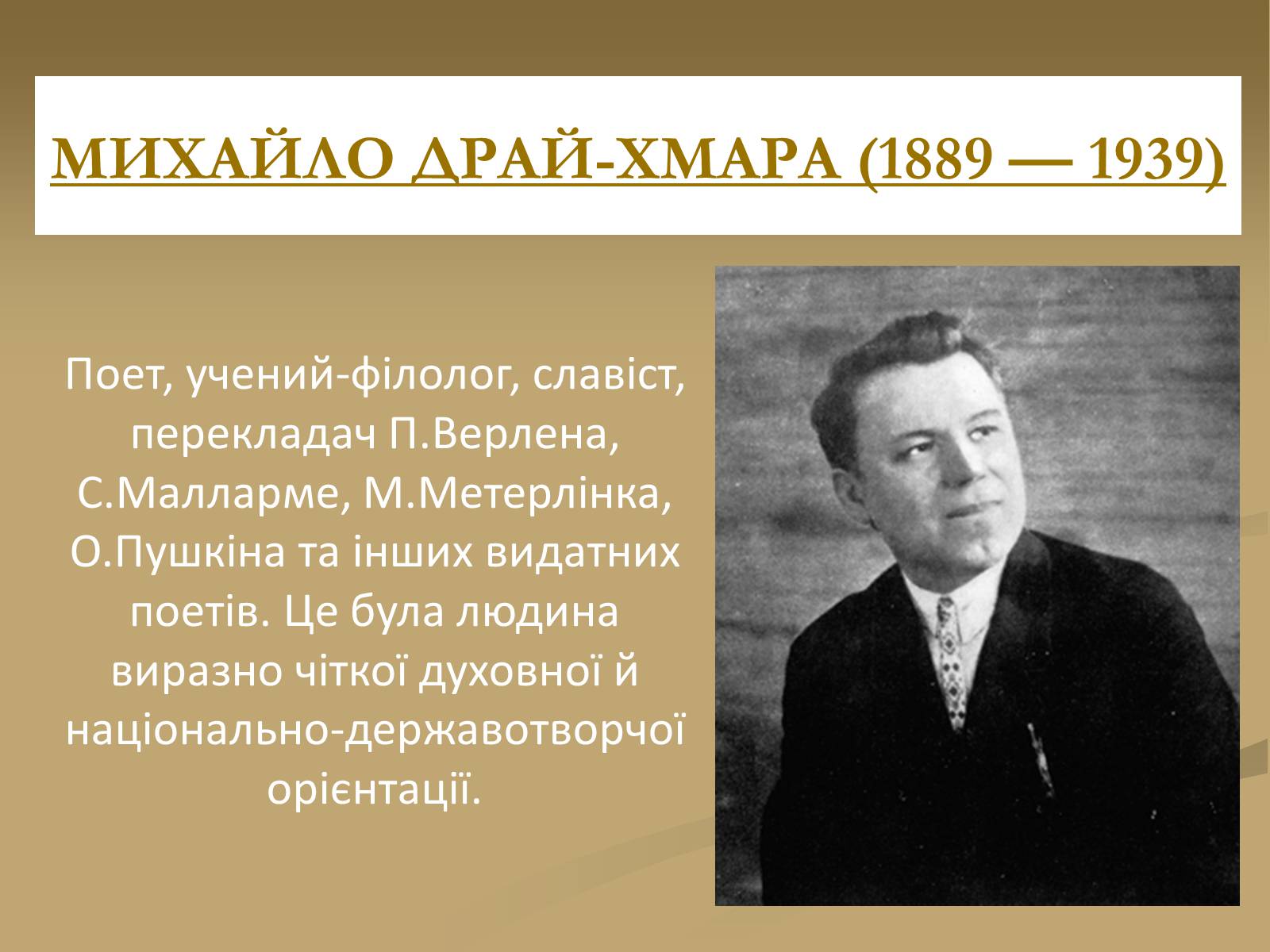 МИХАЙЛО ДРАЙ-ХМАРА (1889 — 1939)

Поет, учений-філолог, славіст, перекладач П.Верлена, С.Малларме, М.Метерлінка, О.Пушкіна та інших видатних поетів. Це була людина виразно чіткої духовної й національно-державотворчої орієнтації.